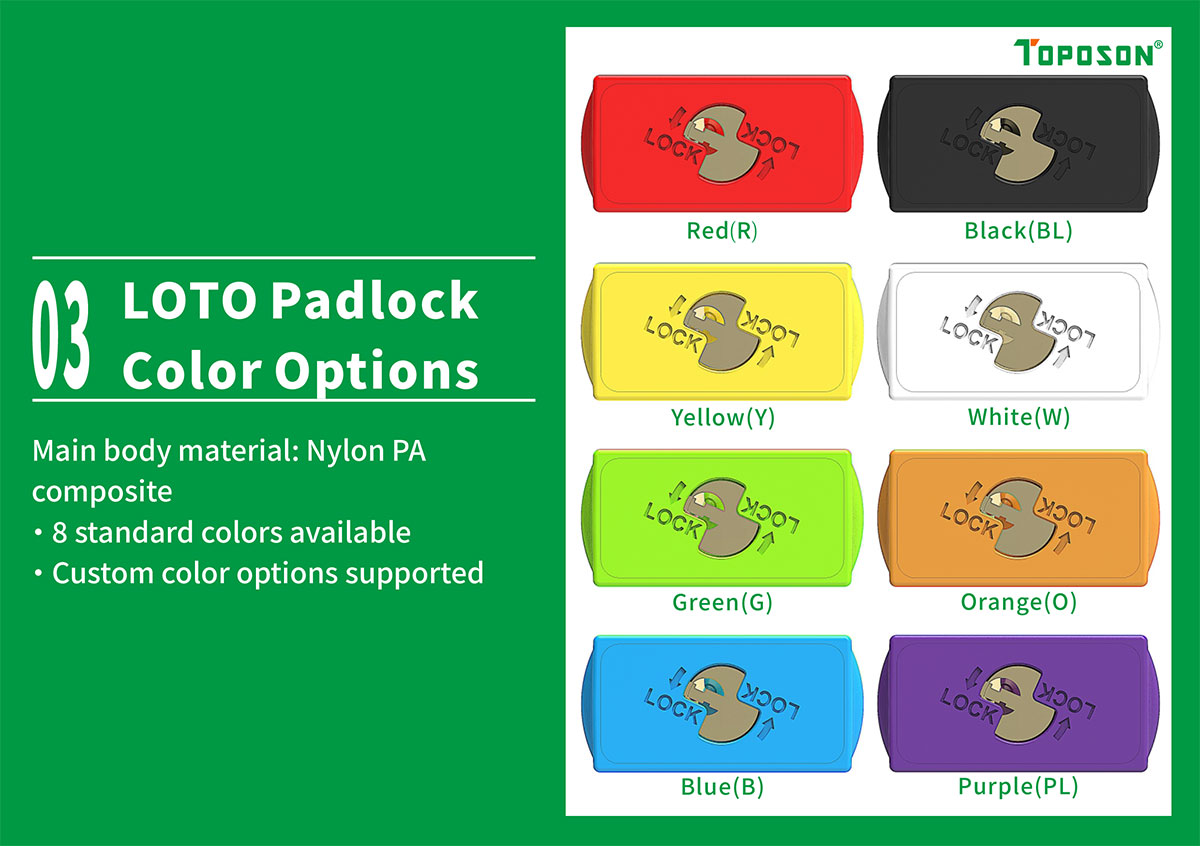 03 LOTO Padlock Color Options

Main body material: Nylon PA composite
・8 standard colors available
・Custom color options supported

TOPOSON®

LOCK LOCK
Red(R)

LOCK LOCK
Black(BL)

LOCK LOCK
Yellow(Y)

LOCK LOCK
White(W)

LOCK LOCK
Green(G)

LOCK LOCK
Orange(O)

LOCK LOCK
Blue(B)

LOCK LOCK
Purple(PL)